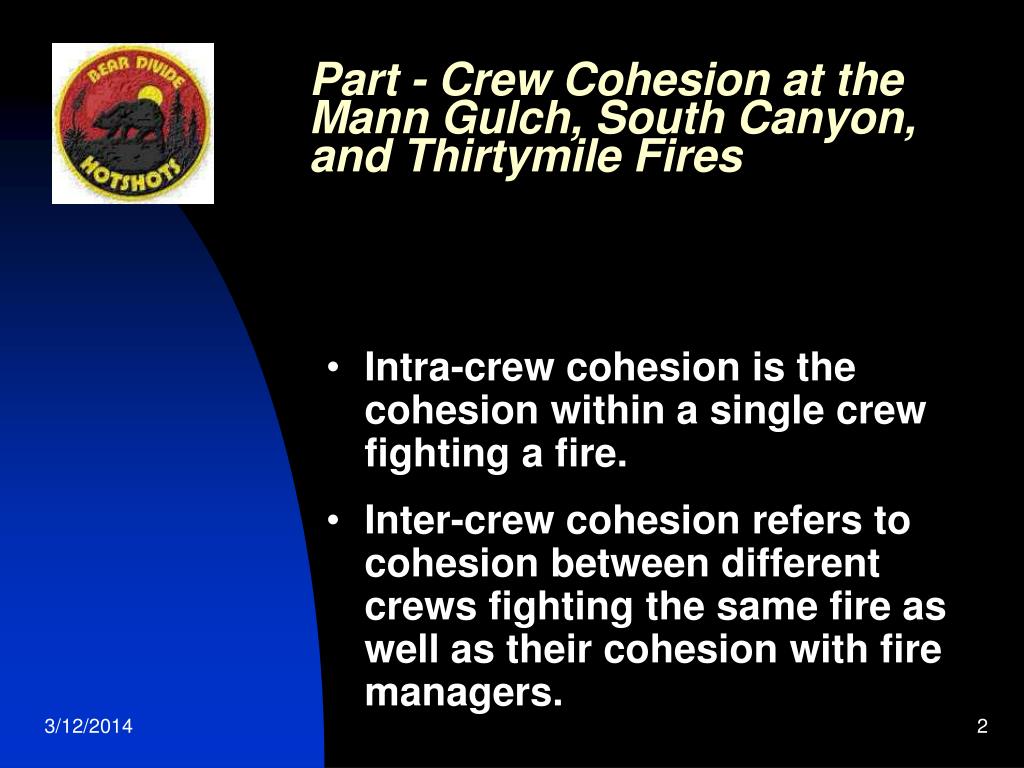 BEAR DIVIDE
HOTSHOTS

Part - Crew Cohesion at the Mann Gulch, South Canyon, and Thirtymile Fires

• Intra-crew cohesion is the cohesion within a single crew fighting a fire.

• Inter-crew cohesion refers to cohesion between different crews fighting the same fire as well as their cohesion with fire managers.

3/12/2014

2